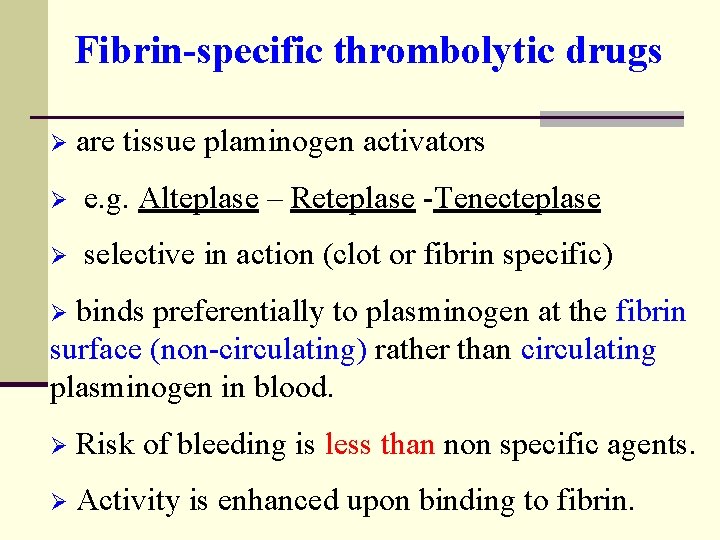 Fibrin-specific thrombolytic drugs

➢ are tissue plaminogen activators

➢ e.g. Alteplase – Reteplase -Tenecteplase

➢ selective in action (clot or fibrin specific)

➢ binds preferentially to plasminogen at the fibrin surface (non-circulating) rather than circulating plasminogen in blood.

➢ Risk of bleeding is less than non specific agents.

➢ Activity is enhanced upon binding to fibrin.